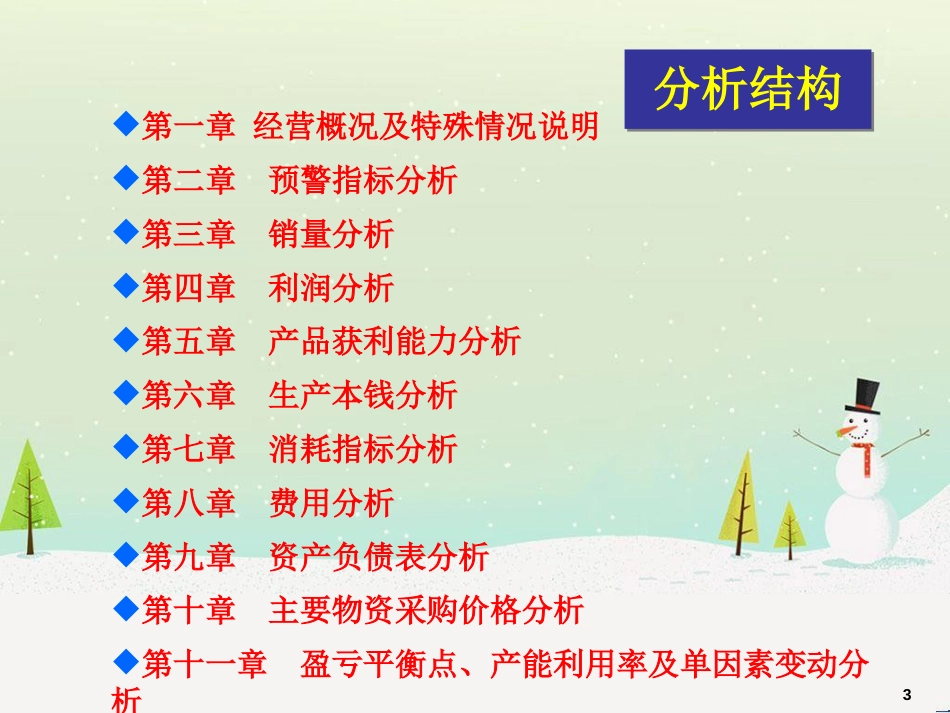 分析结构

◆第一章 经营概况及特殊情况说明

◆第二章 预警指标分析

◆第三章 销量分析

◆第四章 利润分析

◆第五章 产品获利能力分析

◆第六章 生产本钱分析

◆第七章 消耗指标分析

◆第八章 费用分析

◆第九章 资产负债表分析

◆第十章 主要物资采购价格分析

◆第十一章 盈亏平衡点、产能利用率及单因素变动分析

3